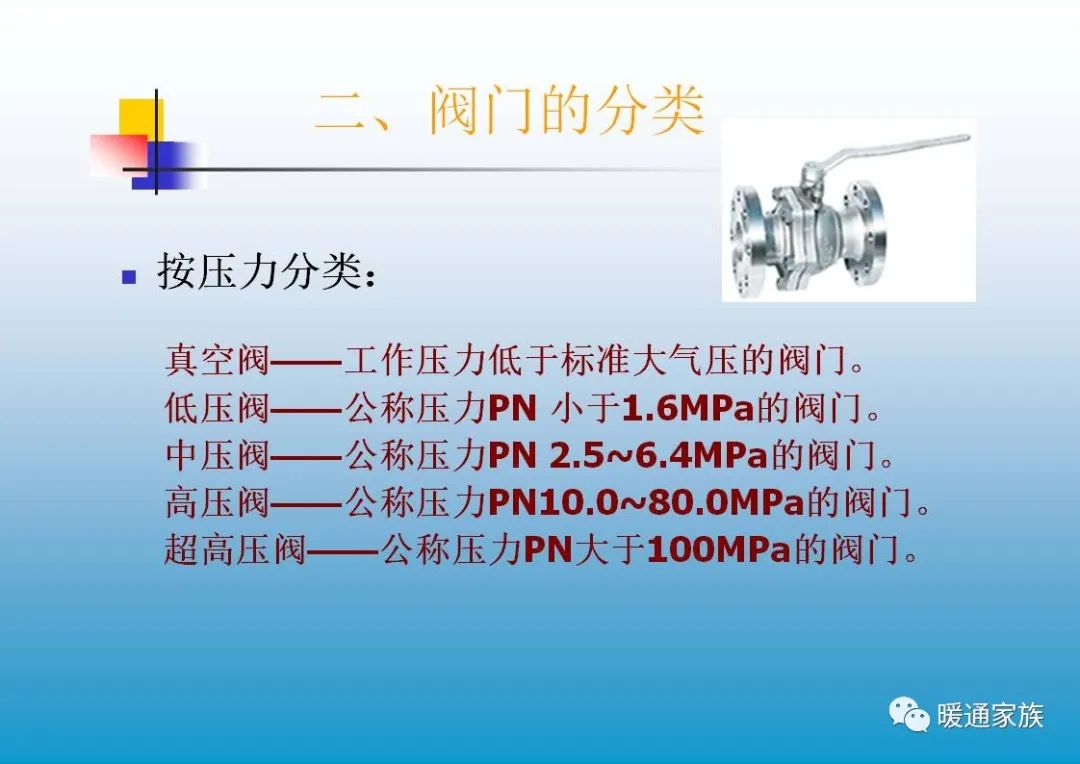 二、阀门的分类

按压力分类：

真空阀——工作压力低于标准大气压的阀门。
低压阀——公称压力PN 小于1.6MPa的阀门。
中压阀——公称压力PN 2.5~6.4MPa的阀门。
高压阀——公称压力PN10.0~80.0MPa的阀门。
超高压阀——公称压力PN大于100MPa的阀门。

暖通家族